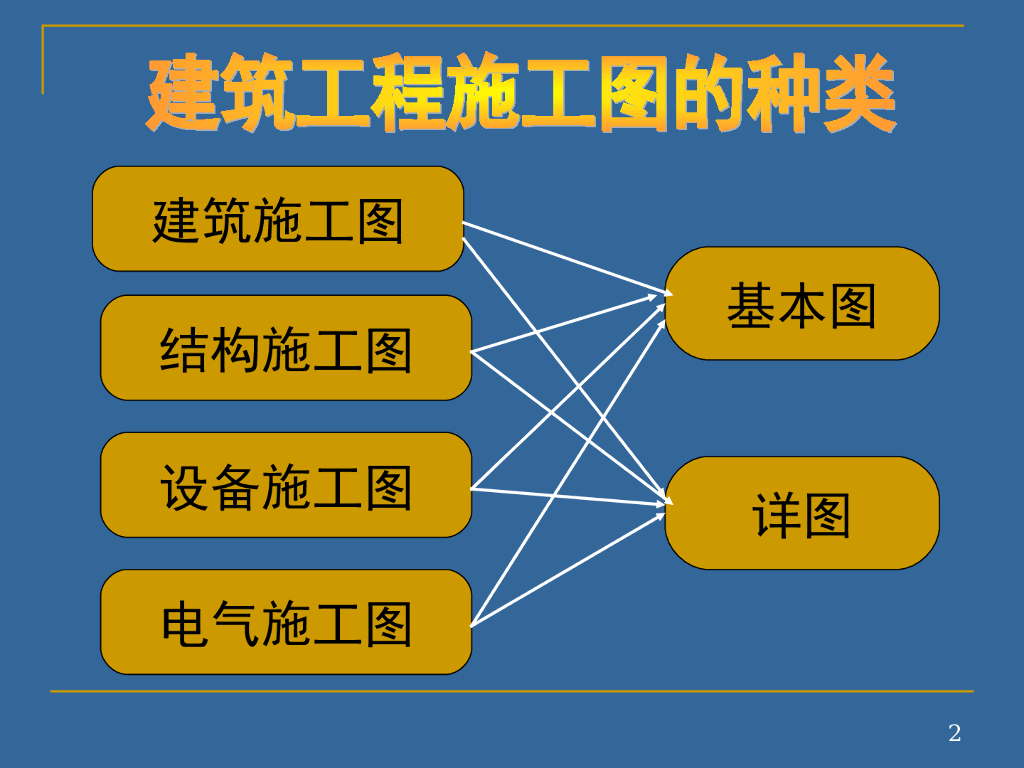 建筑工程施工图的种类

建筑施工图

结构施工图

设备施工图

电气施工图

基本图

详图

2